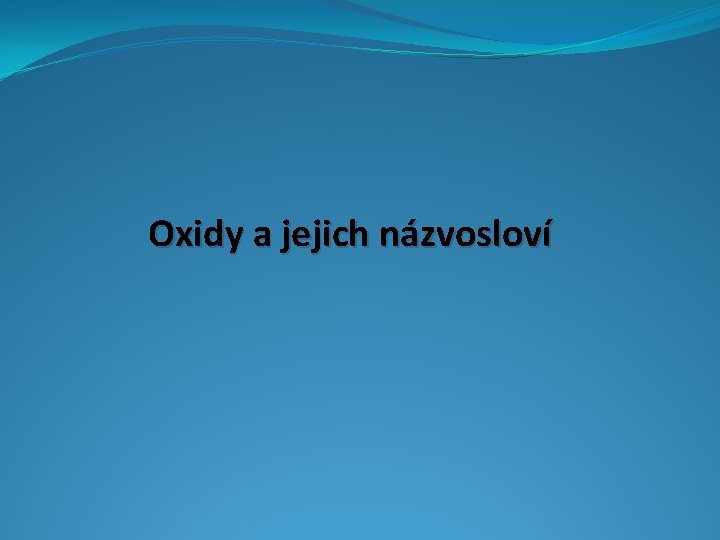 Oxidy a jejich názvosloví